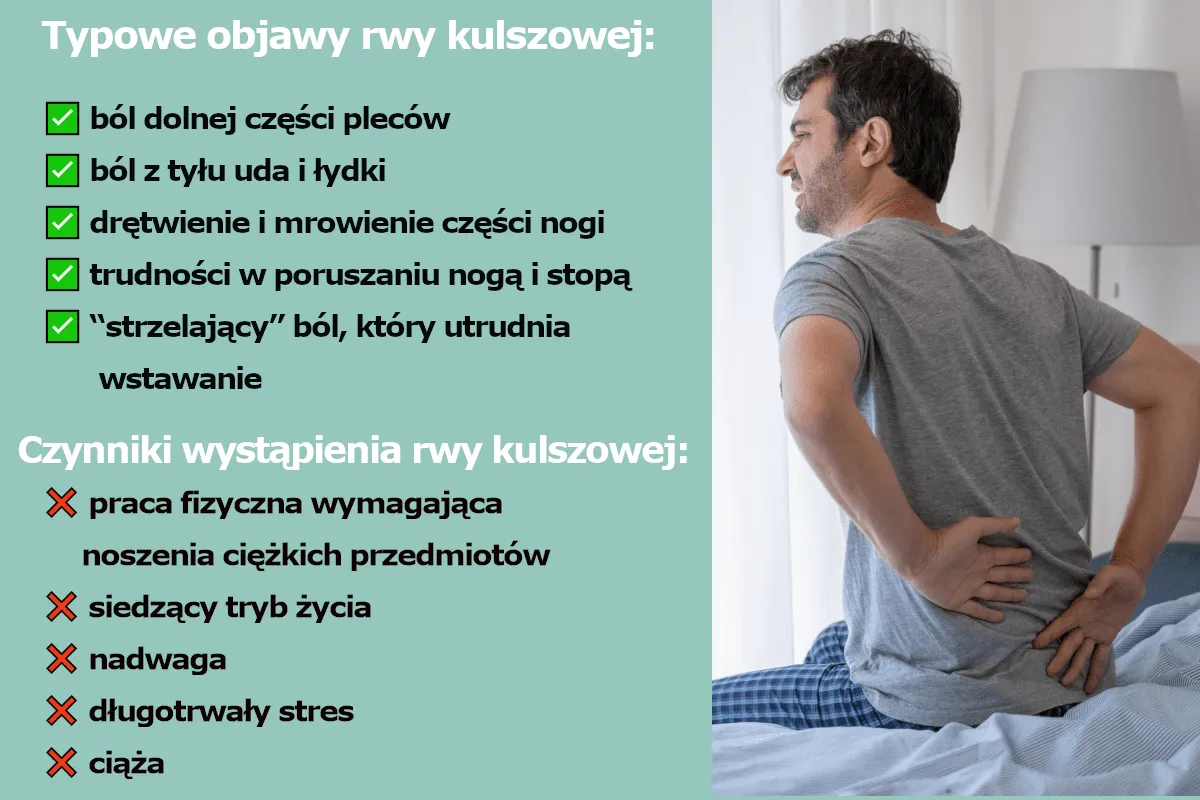 Typowe objawy rwy kulszowej:

✅ ból dolnej części pleców
✅ ból z tyłu uda i łydki
✅ drętwienie i mrowienie części nogi
✅ trudności w poruszaniu nogą i stopą
✅ “strzelający” ból, który utrudnia wstawanie

Czynniki wystąpienia rwy kulszowej:

❌ praca fizyczna wymagająca noszenia ciężkich przedmiotów
❌ siedzący tryb życia
❌ nadwaga
❌ długotrwały stres
❌ ciąża